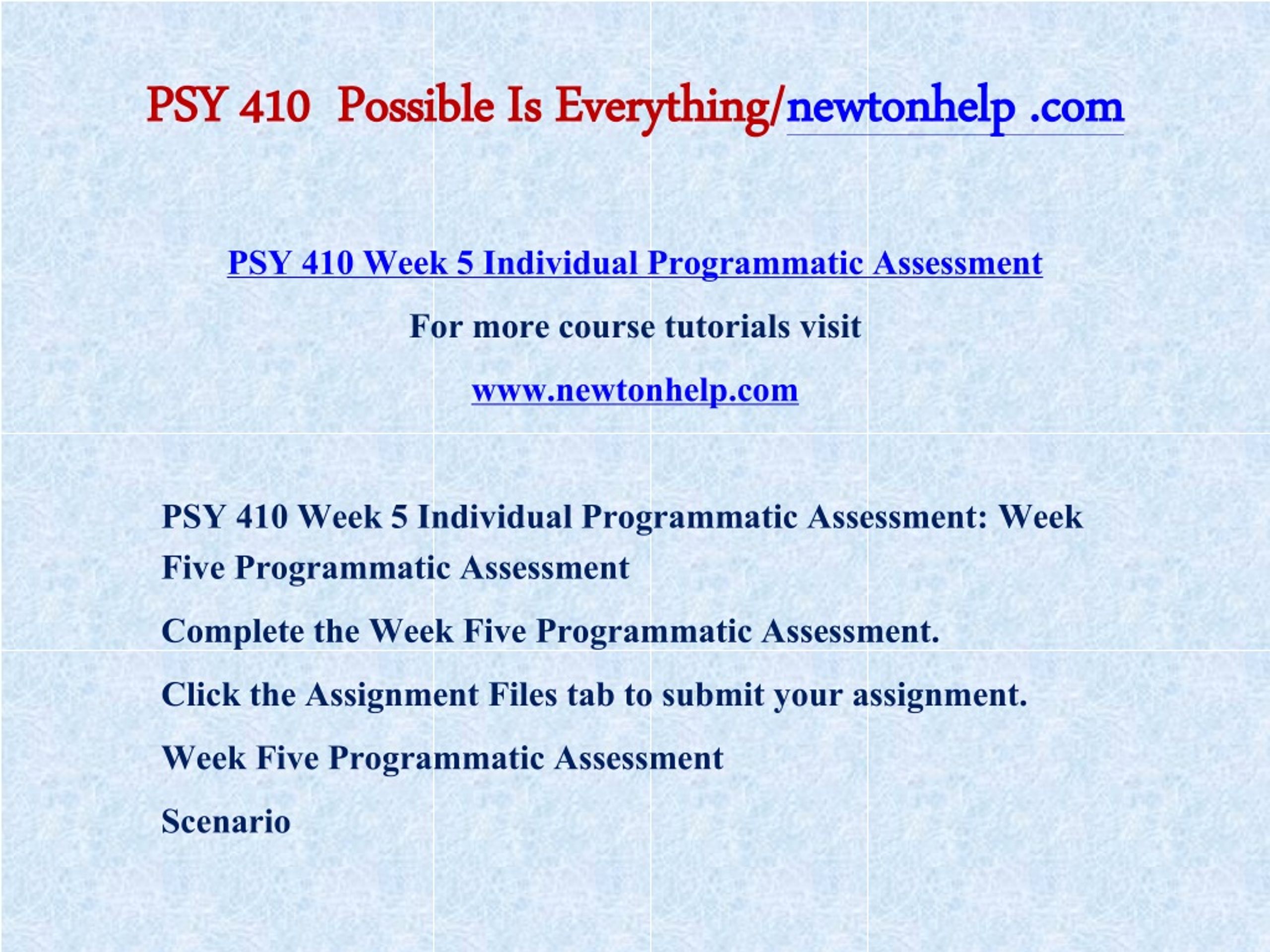 PSY 410 Possible Is Everything/newtonhelp .com

PSY 410 Week 5 Individual Programmatic Assessment

For more course tutorials visit

www.newtonhelp.com

PSY 410 Week 5 Individual Programmatic Assessment: Week Five Programmatic Assessment

Complete the Week Five Programmatic Assessment.

Click the Assignment Files tab to submit your assignment.

Week Five Programmatic Assessment

Scenario